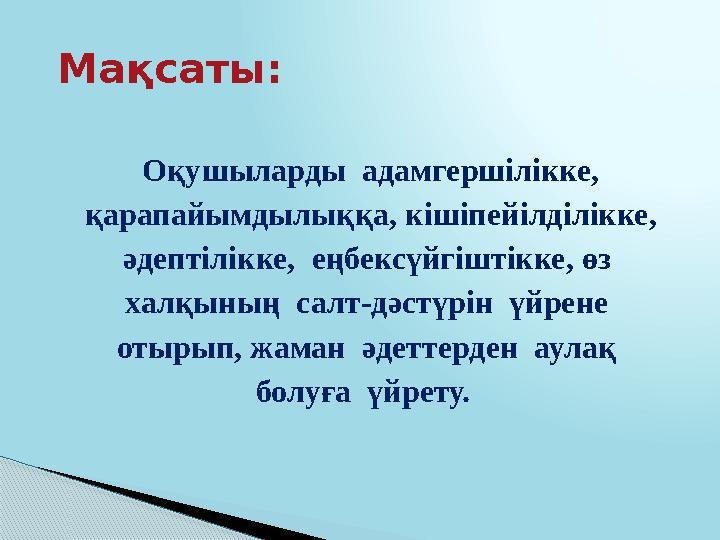 Мақсаты:

Оқушыларды адамгершілікке, қарапайымдылыққа, кішіпейілділікке, әдептілікке, еңбексүйгіштікке, өз халқының салт-дәстүрін үйрене отырып, жаман әдеттерден аулақ болуға үйрету.